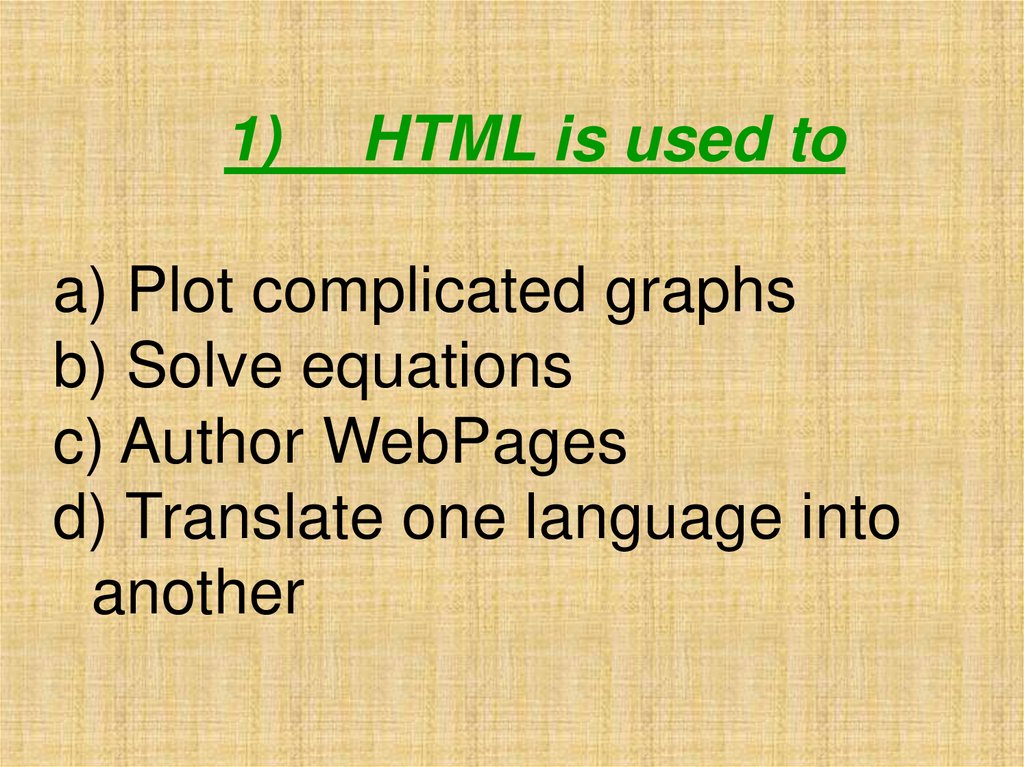 1) HTML is used to

a) Plot complicated graphs
b) Solve equations
c) Author WebPages
d) Translate one language into another